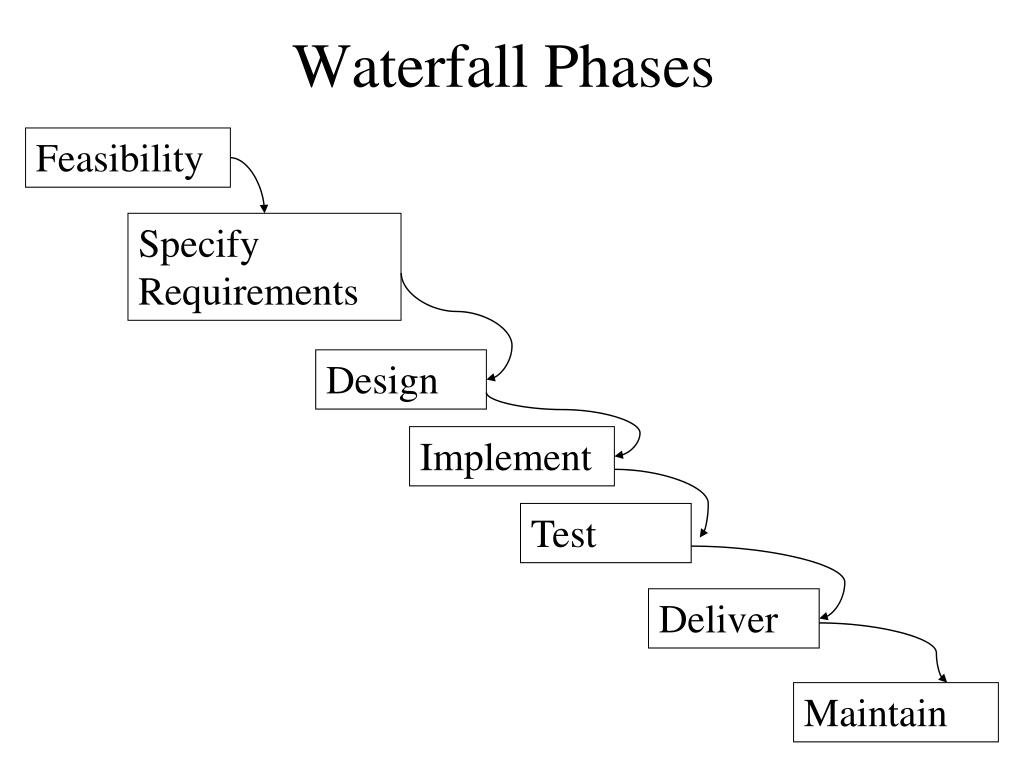 Waterfall Phases

Feasibility

Specify Requirements

Design

Implement

Test

Deliver

Maintain